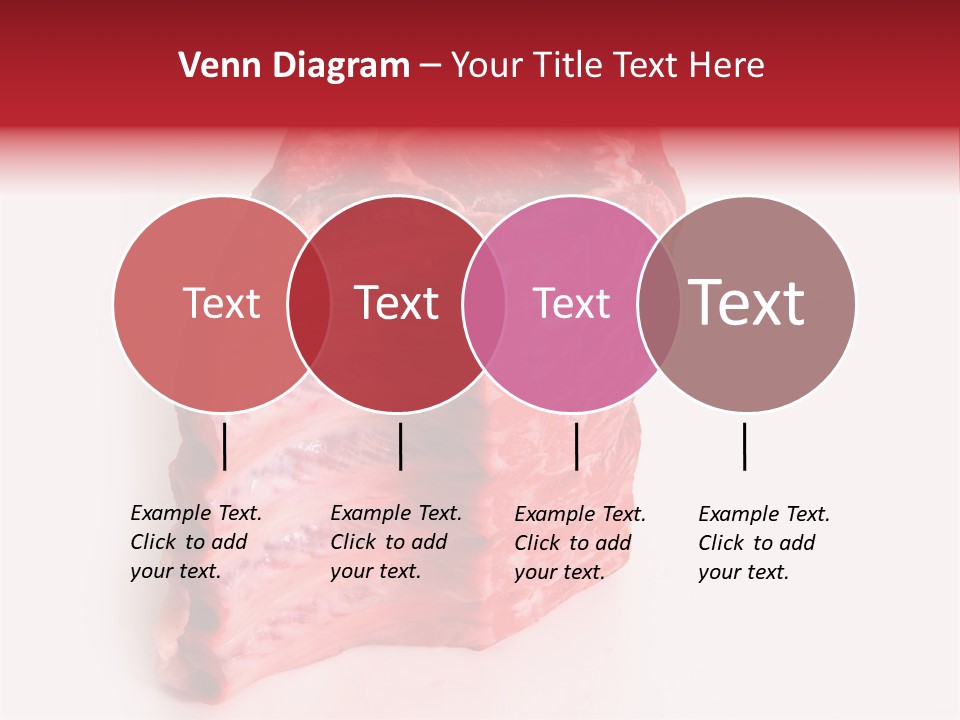 Venn Diagram – Your Title Text Here

Text

Text

Text

Text

Example Text. Click to add your text.

Example Text. Click to add your text.

Example Text. Click to add your text.

Example Text. Click to add your text.